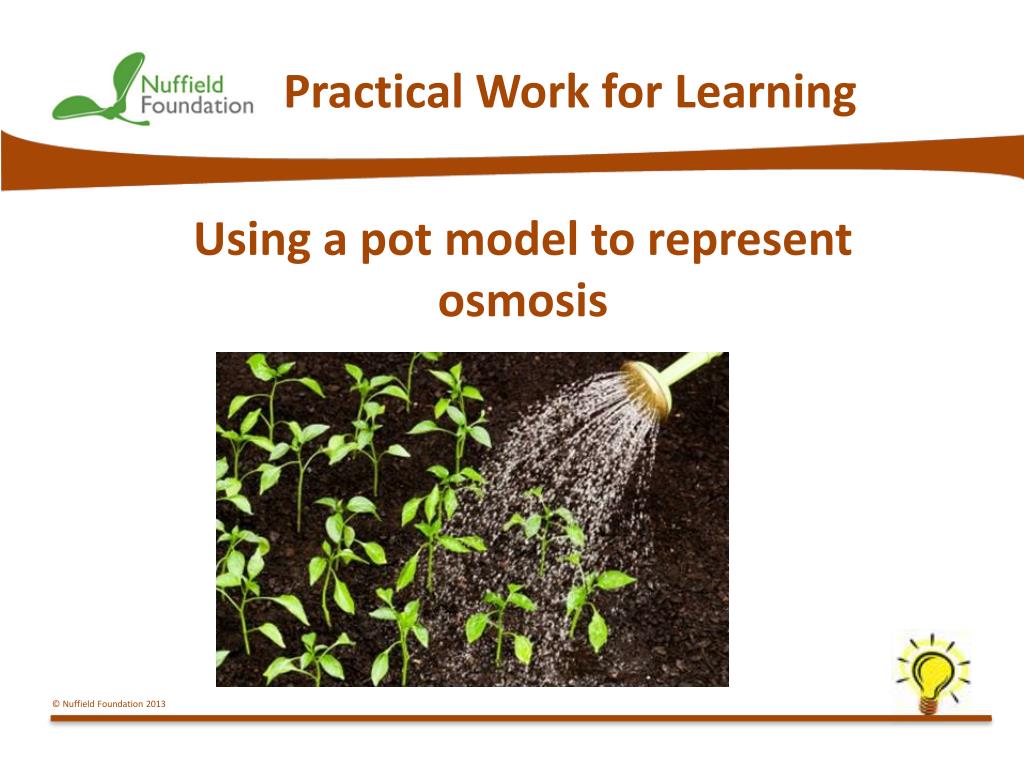 Nuffield Foundation

Practical Work for Learning

Using a pot model to represent osmosis

© Nuffield Foundation 2013